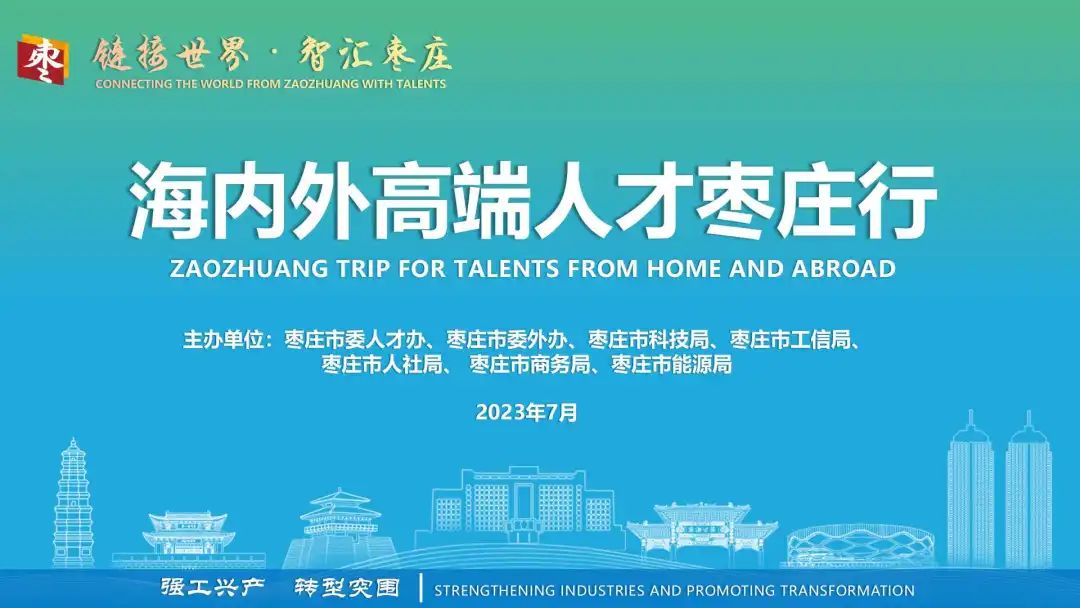 枣

链接世界 · 智汇枣庄
CONNECTING THE WORLD FROM ZAOZHUANG WITH TALENTS

海内外高端人才枣庄行
ZAOZHUANG TRIP FOR TALENTS FROM HOME AND ABROAD

主办单位：枣庄市委人才办、枣庄市委外办、枣庄市科技局、枣庄市工信局、枣庄市人社局、 枣庄市商务局、枣庄市能源局

2023年7月

强工兴产　转型突围 | STRENGTHENING INDUSTRIES AND PROMOTING TRANSFORMATION